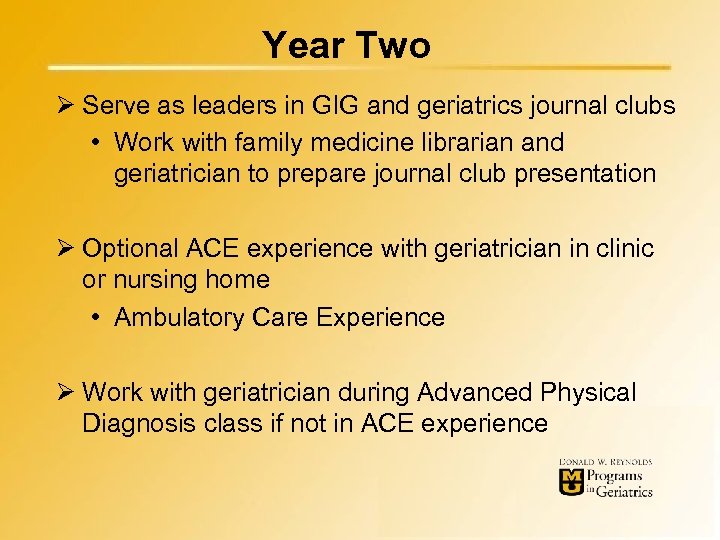 Year Two

➢ Serve as leaders in GIG and geriatrics journal clubs

• Work with family medicine librarian and geriatrician to prepare journal club presentation

➢ Optional ACE experience with geriatrician in clinic or nursing home

• Ambulatory Care Experience

➢ Work with geriatrician during Advanced Physical Diagnosis class if not in ACE experience

DONALD W. REYNOLDS
MU Programs in Geriatrics